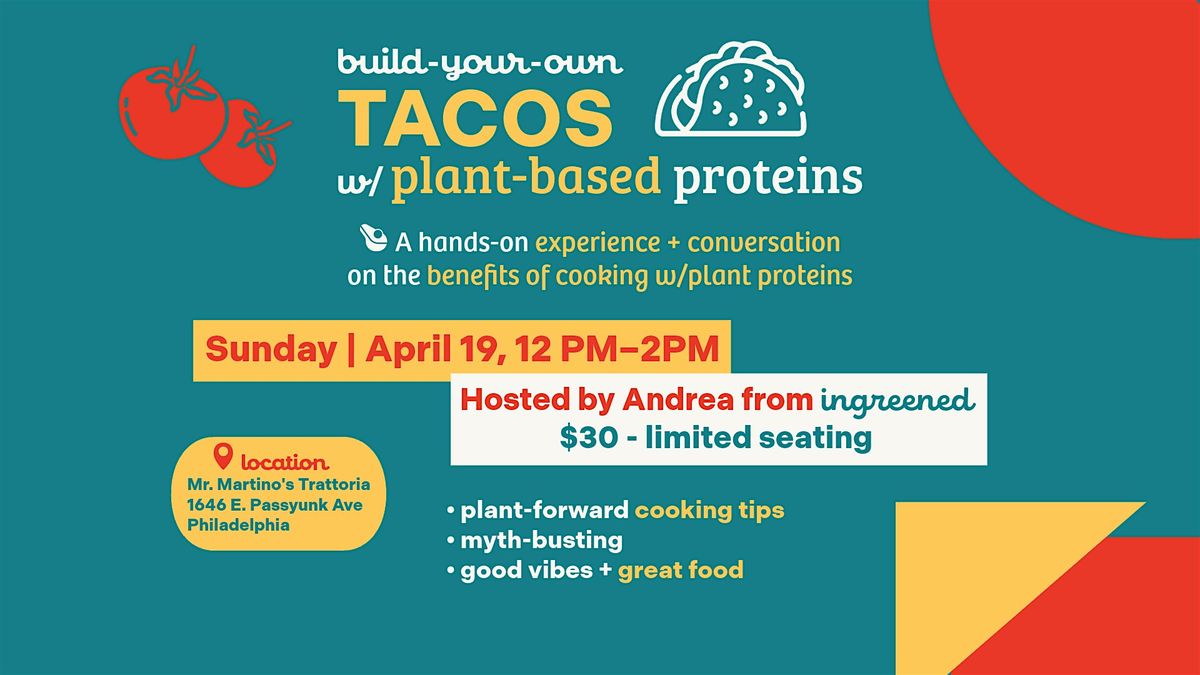 build-your-own
TACOS
w/ plant-based proteins

A hands-on experience + conversation on the benefits of cooking w/plant proteins

Sunday | April 19, 12 PM–2PM

Hosted by Andrea from ingreened
$30 - limited seating

location
Mr. Martino's Trattoria
1646 E. Passyunk Ave
Philadelphia

• plant-forward cooking tips
• myth-busting
• good vibes + great food